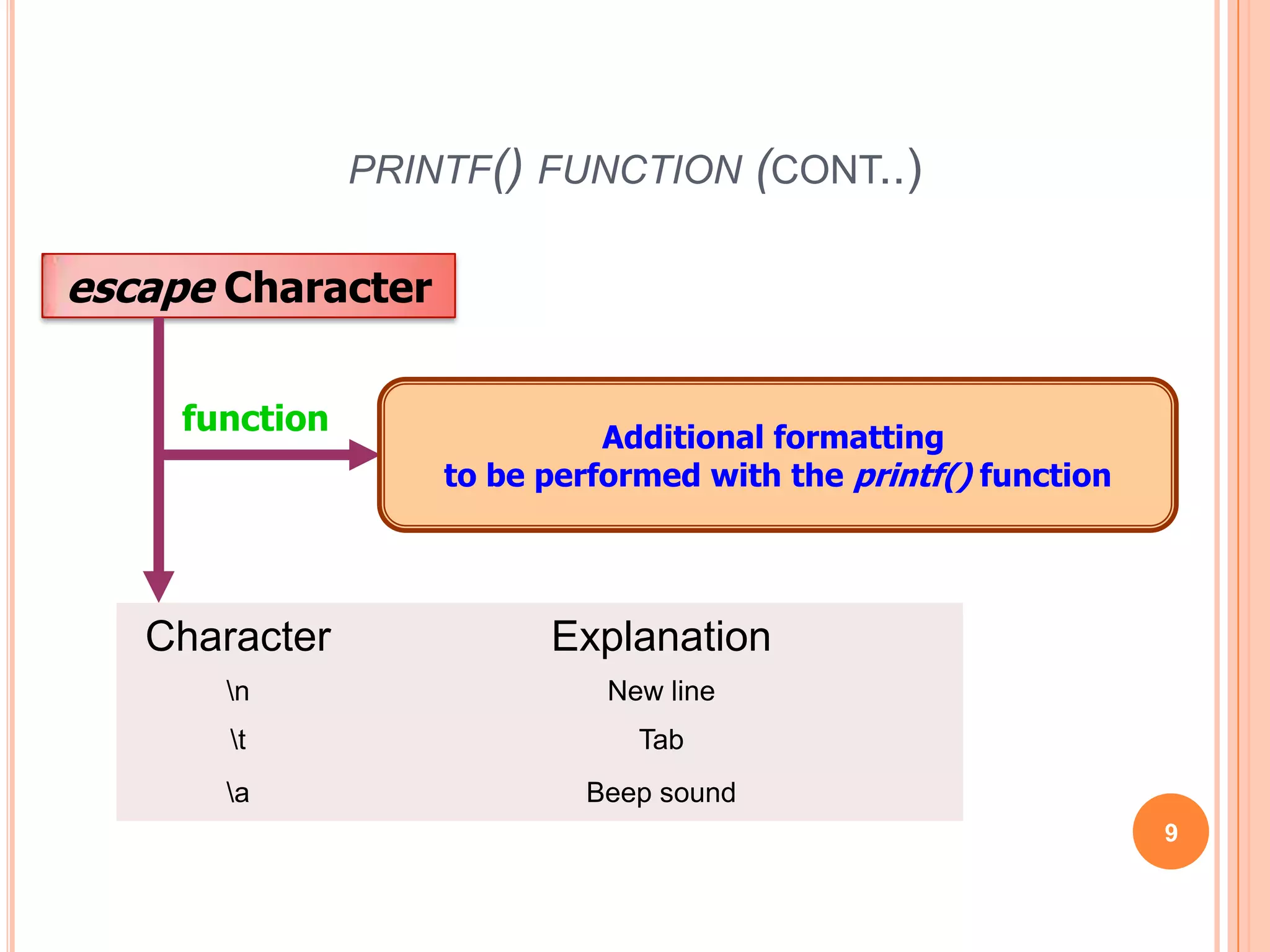 PRINTF() FUNCTION (CONT..)

escape Character

function

Additional formatting to be performed with the printf() function

| Character | Explanation |
|---|---|
| \n | New line |
| \t | Tab |
| \a | Beep sound |

9